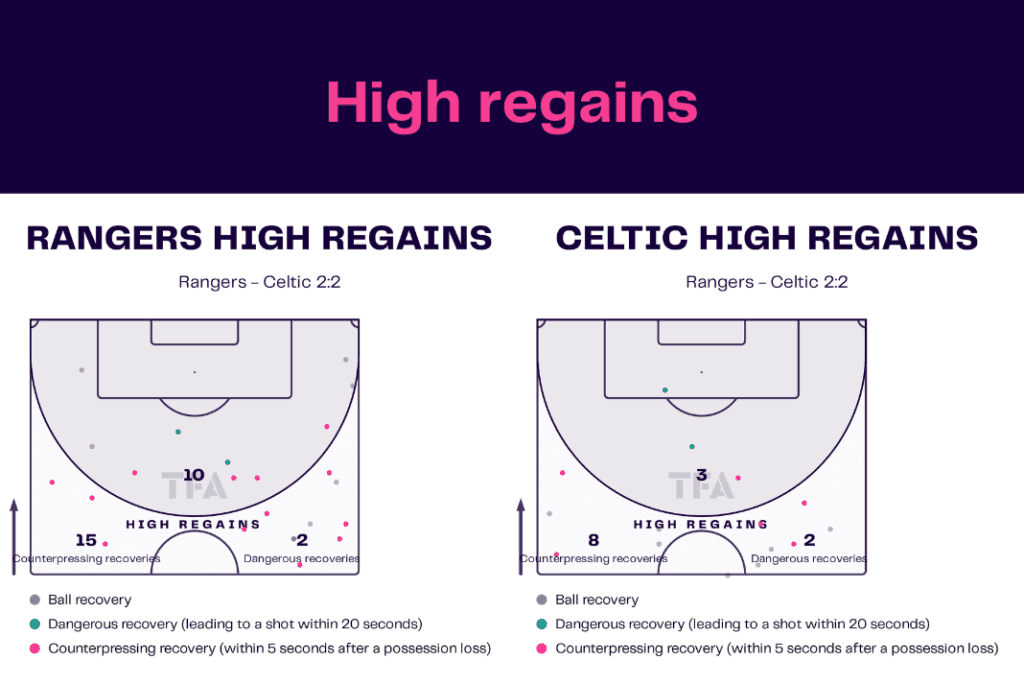 High regains

RANGERS HIGH REGAINS

Rangers – Celtic 2:2

10

TFA

HIGH REGAINS

15
Counterpressing recoveries

2
Dangerous recoveries

Ball recovery
Dangerous recovery (leading to a shot within 20 seconds)
Counterpressing recovery (within 5 seconds after a possession loss)

CELTIC HIGH REGAINS

Rangers – Celtic 2:2

3

TFA

HIGH REGAINS

8
Counterpressing recoveries

2
Dangerous recoveries

Ball recovery
Dangerous recovery (leading to a shot within 20 seconds)
Counterpressing recovery (within 5 seconds after a possession loss)